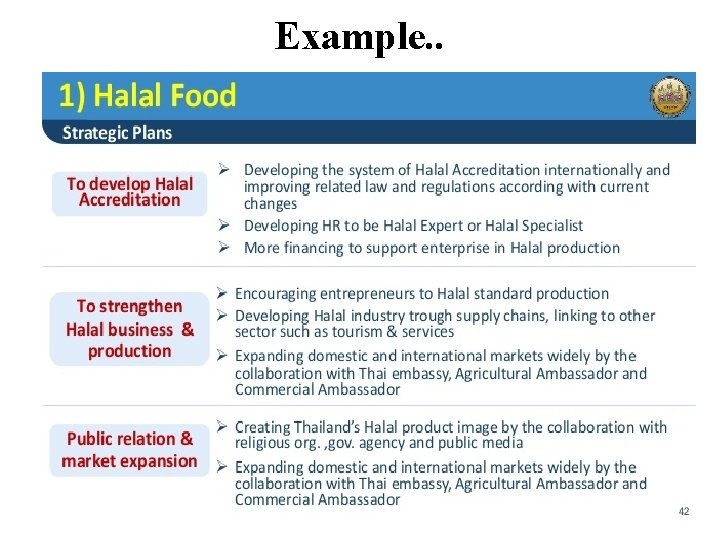 Example..

1) Halal Food

Strategic Plans

To develop Halal Accreditation

➢ Developing the system of Halal Accreditation internationally and improving related law and regulations according with current changes
➢ Developing HR to be Halal Expert or Halal Specialist
➢ More financing to support enterprise in Halal production

To strengthen Halal business & production

➢ Encouraging entrepreneurs to Halal standard production
➢ Developing Halal industry trough supply chains, linking to other sector such as tourism & services
➢ Expanding domestic and international markets widely by the collaboration with Thai embassy, Agricultural Ambassador and Commercial Ambassador

Public relation & market expansion

➢ Creating Thailand's Halal product image by the collaboration with religious org. ,gov. agency and public media
➢ Expanding domestic and international markets widely by the collaboration with Thai embassy, Agricultural Ambassador and Commercial Ambassador

42